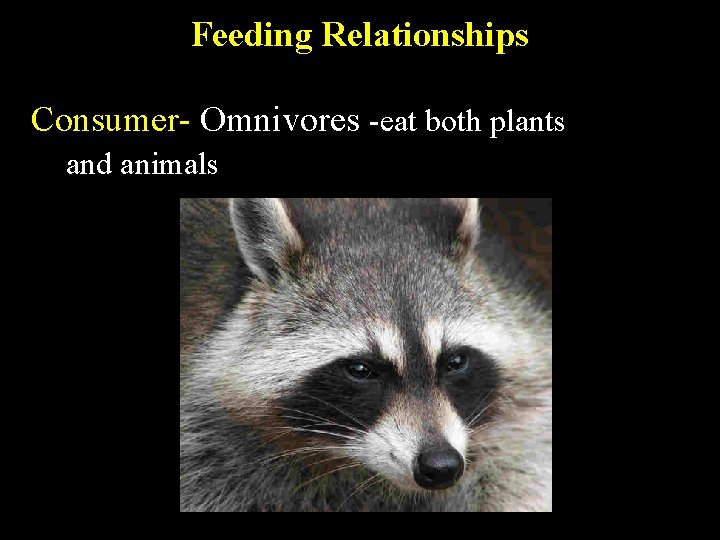 Feeding Relationships

Consumer- Omnivores -eat both plants and animals